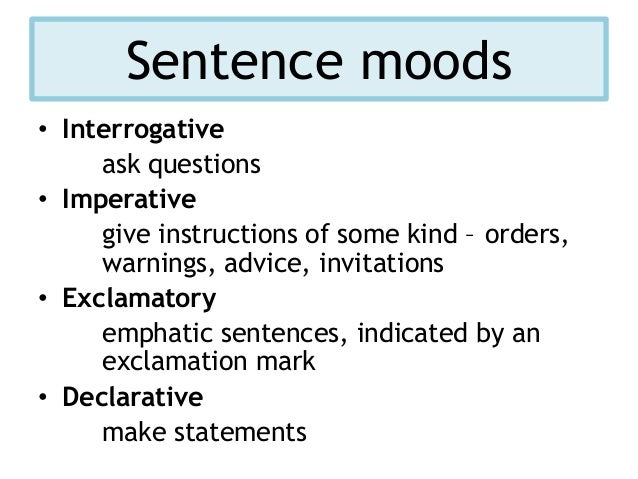 Sentence moods

• Interrogative
ask questions
• Imperative
give instructions of some kind – orders, warnings, advice, invitations
• Exclamatory
emphatic sentences, indicated by an exclamation mark
• Declarative
make statements